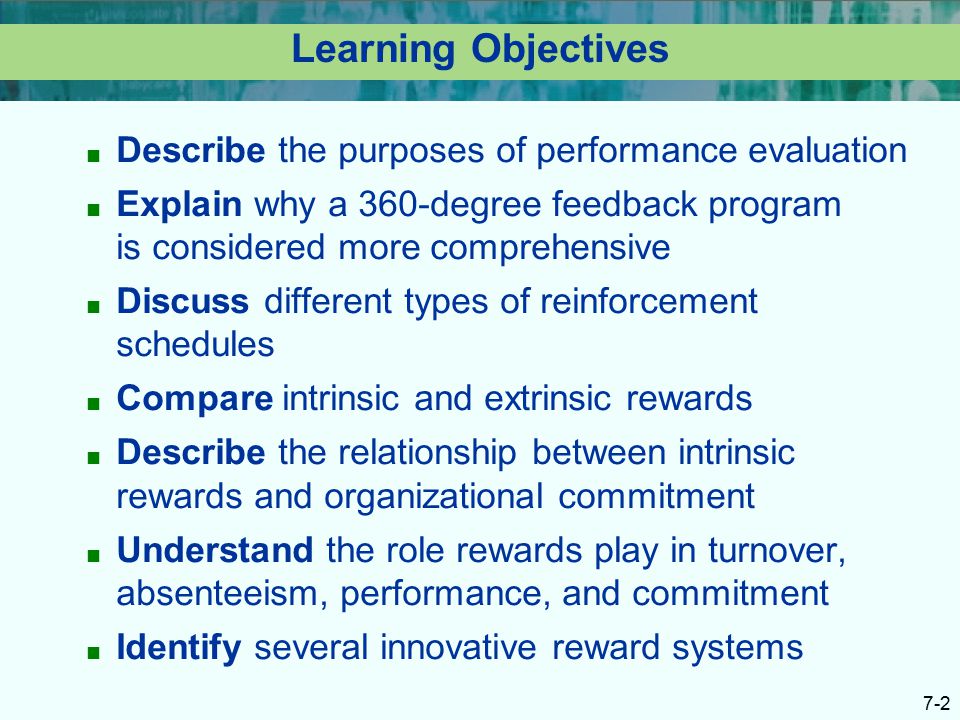 Learning Objectives

■ Describe the purposes of performance evaluation

■ Explain why a 360-degree feedback program is considered more comprehensive

■ Discuss different types of reinforcement schedules

■ Compare intrinsic and extrinsic rewards

■ Describe the relationship between intrinsic rewards and organizational commitment

■ Understand the role rewards play in turnover, absenteeism, performance, and commitment

■ Identify several innovative reward systems

7-2